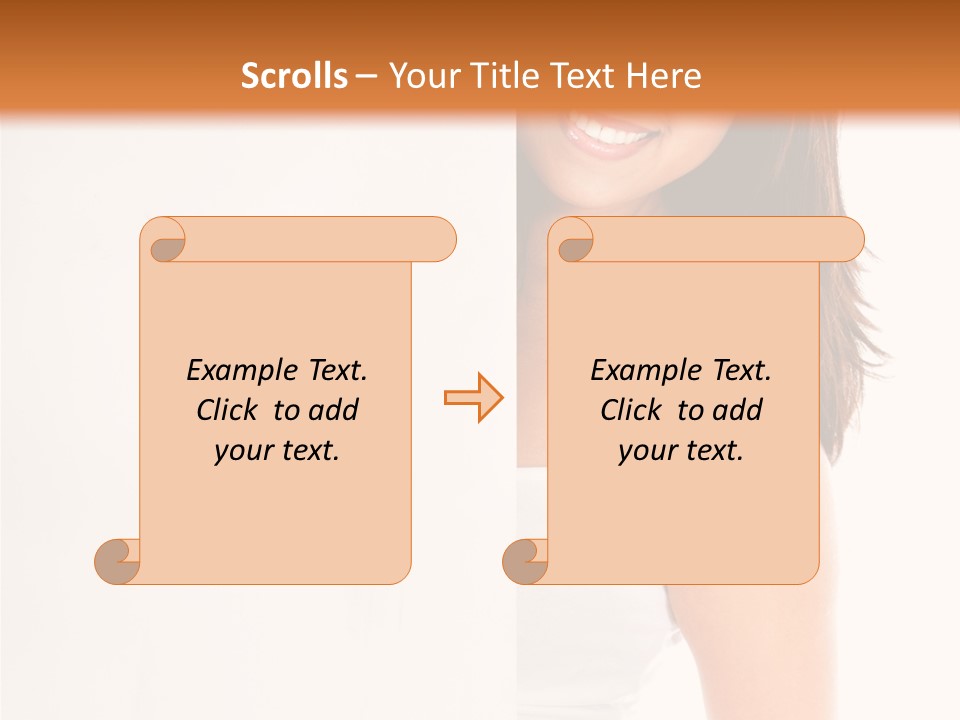 Scrolls – Your Title Text Here

Example Text. Click to add your text.

Example Text. Click to add your text.